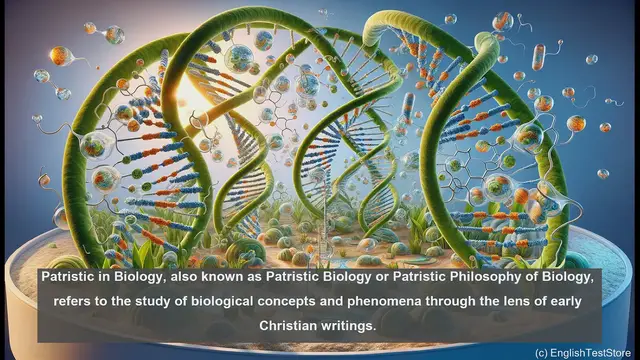 Patristic in Biology, also known as Patristic Biology or Patristic Philosophy of Biology, refers to the study of biological concepts and phenomena through the lens of early Christian writings.

(c) EnglishTestStore